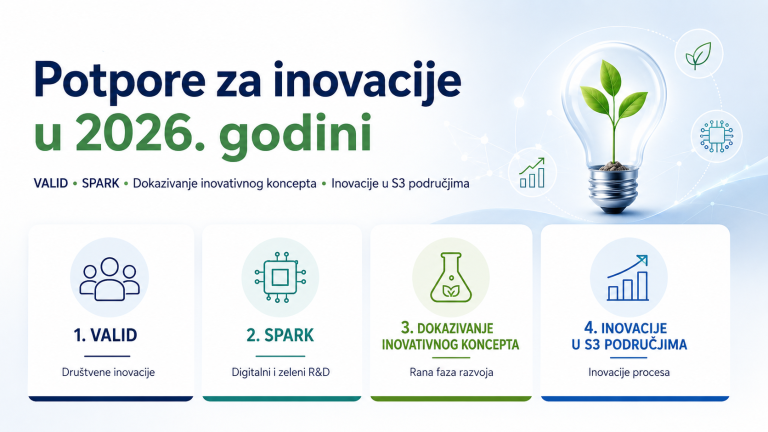 Potpore za inovacije u 2026. godini

VALID • SPARK • Dokazivanje inovativnog koncepta • Inovacije u S3 područjima

1. VALID

Društvene inovacije

2. SPARK

Digitalni i zeleni R&D

3. DOKAZIVANJE INOVATIVNOG KONCEPTA

Rana faza razvoja

4. INOVACIJE U S3 PODRUČJIMA

Inovacije procesa